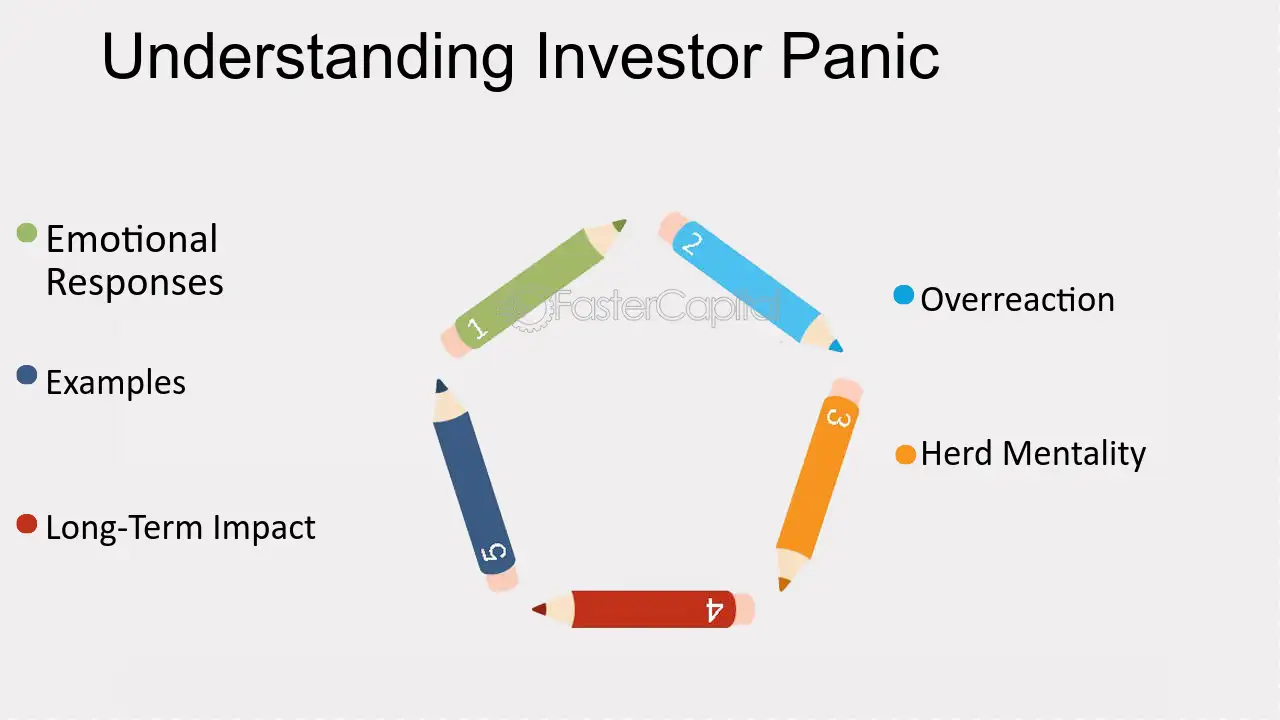 Understanding Investor Panic

Emotional Responses

Examples

Long-Term Impact

1
2
3
4
5

FasterCapital

Overreaction

Herd Mentality